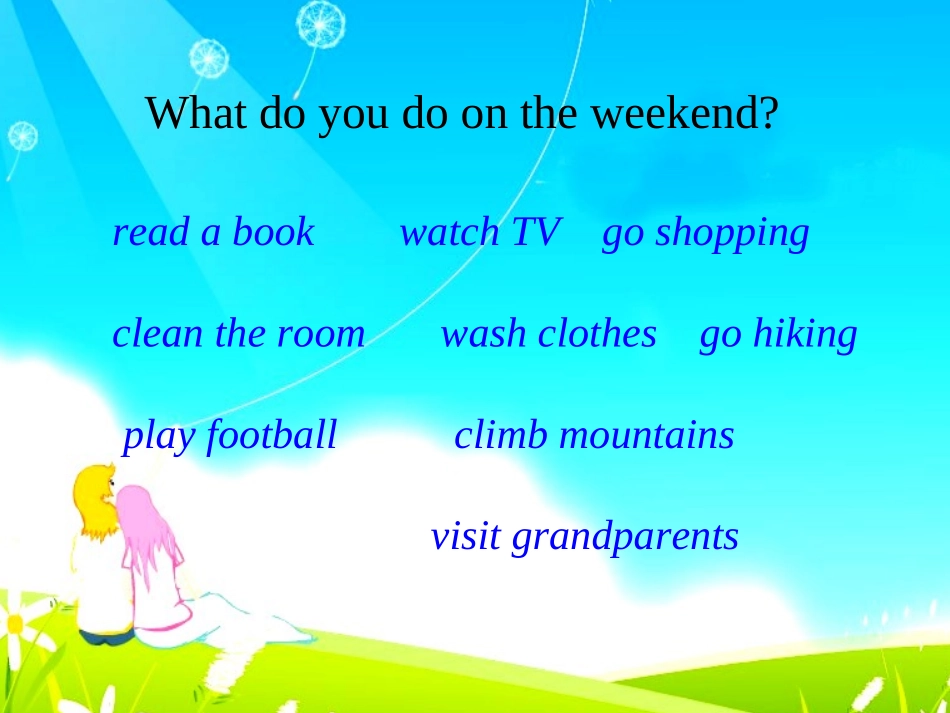 What do you do on the weekend?

read a book   watch TV   go shopping

clean the room   wash clothes   go hiking

play football   climb mountains

visit grandparents